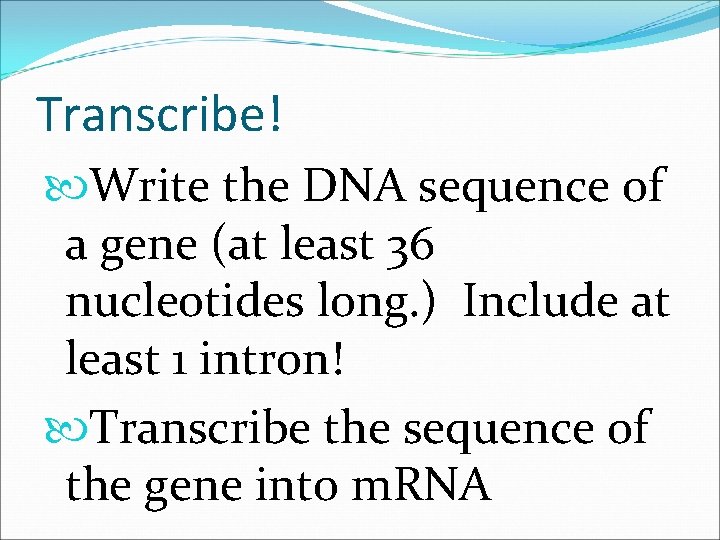 Transcribe!

Write the DNA sequence of a gene (at least 36 nucleotides long.) Include at least 1 intron!

Transcribe the sequence of the gene into mRNA